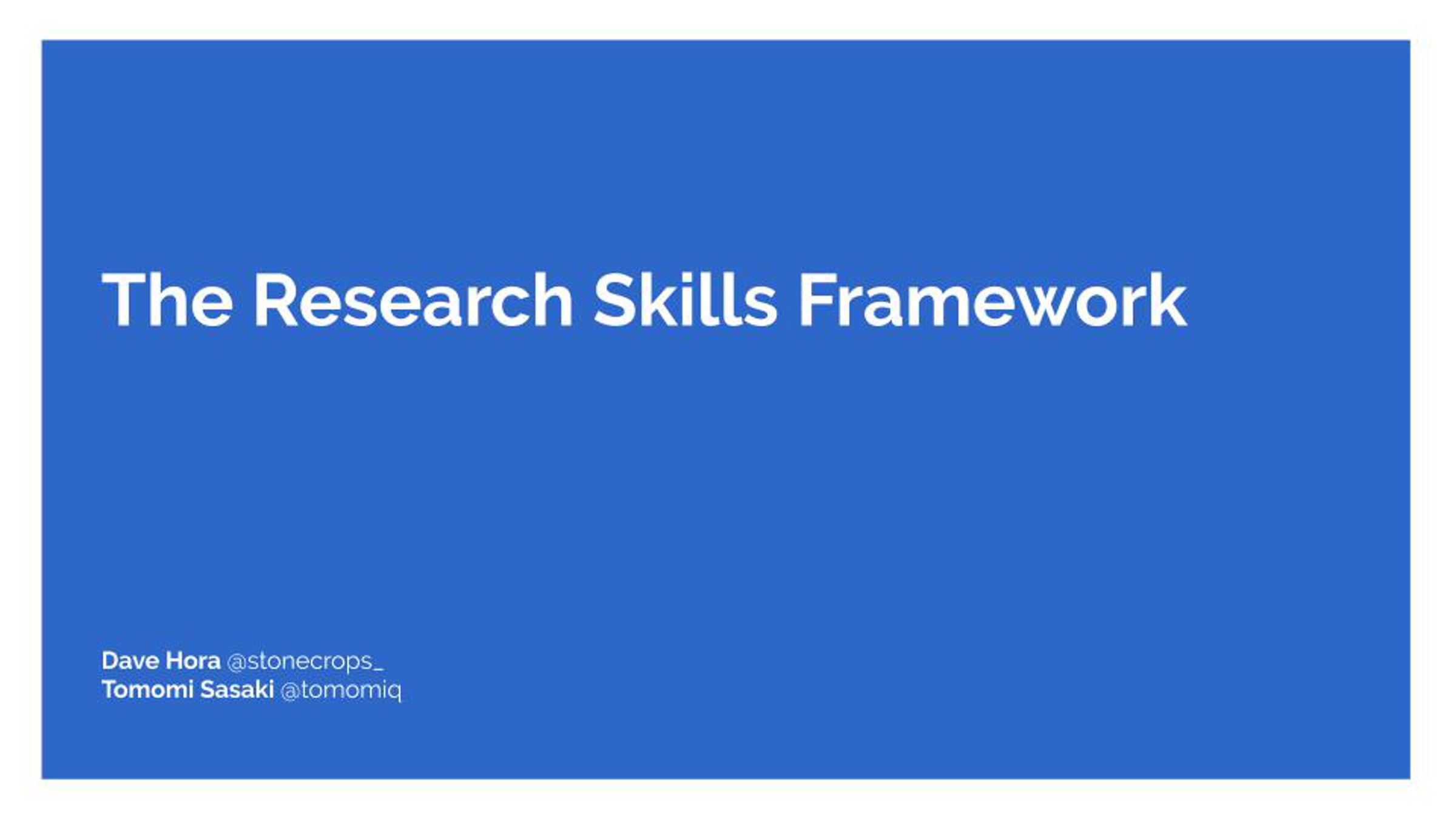 The Research Skills Framework

Dave Hora @stonecrops_
Tomomi Sasaki @tomomiq